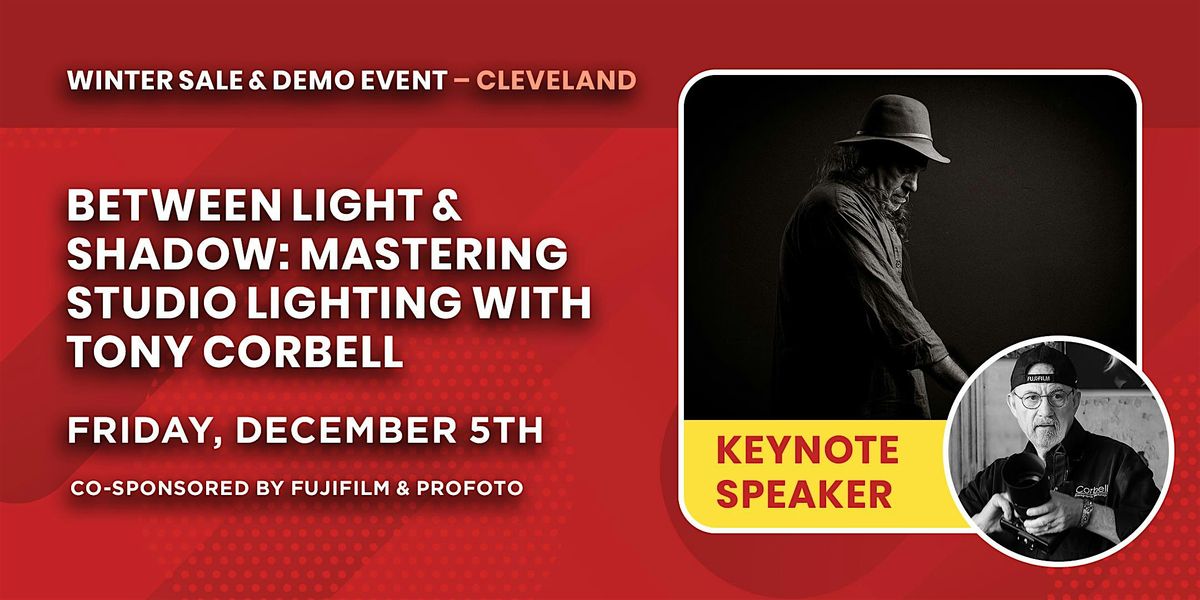 WINTER SALE & DEMO EVENT – CLEVELAND

BETWEEN LIGHT & SHADOW: MASTERING STUDIO LIGHTING WITH TONY CORBELL

FRIDAY, DECEMBER 5TH

CO-SPONSORED BY FUJIFILM & PROFOTO

KEYNOTE SPEAKER

FUJIFILM

Corbell